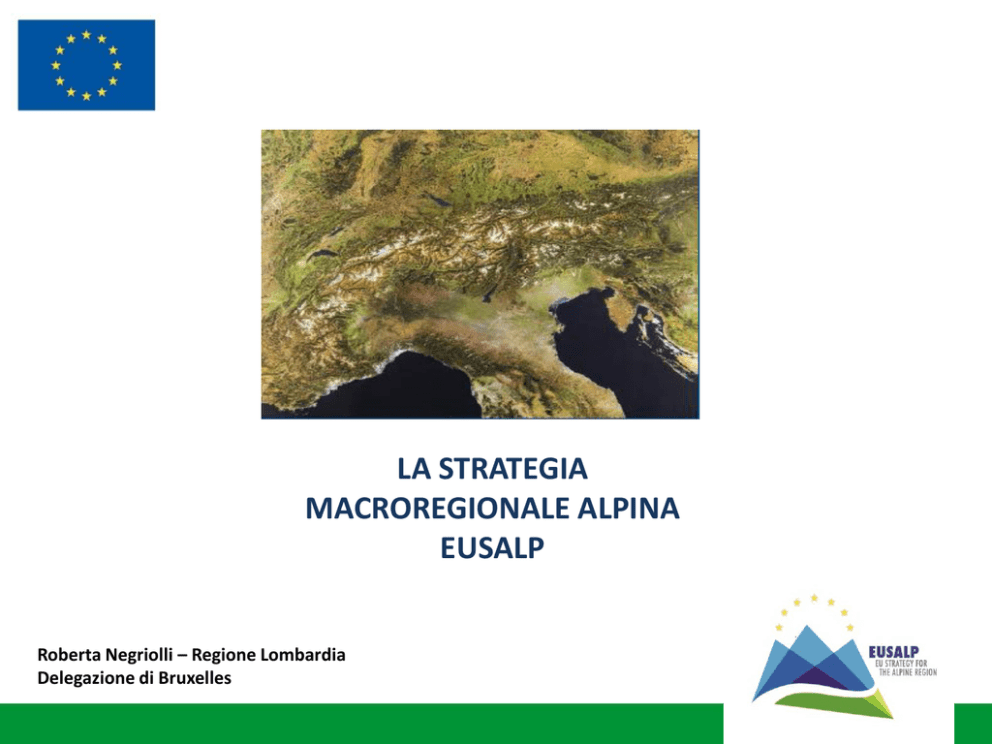 LA STRATEGIA
MACROREGIONALE ALPINA
EUSALP

Roberta Negriolli – Regione Lombardia
Delegazione di Bruxelles

EUSALP
EU STRATEGY FOR
THE ALPINE REGION